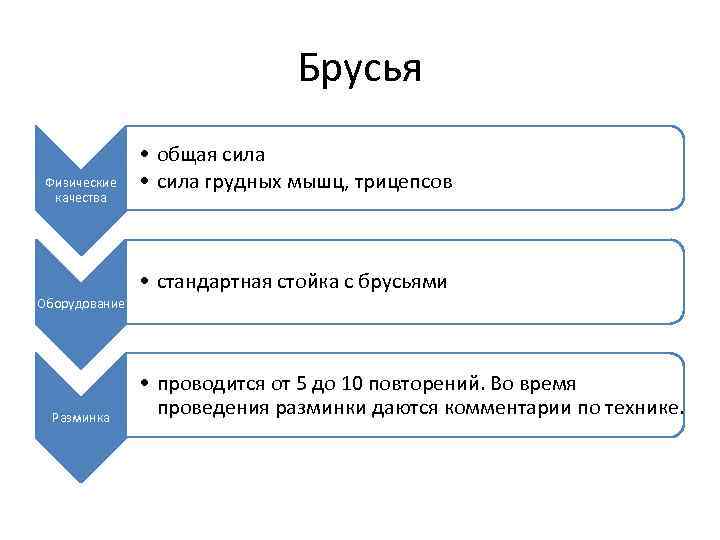 Брусья

Физические качества

• общая сила
• сила грудных мышц, трицепсов

Оборудование

• стандартная стойка с брусьями

Разминка

• проводится от 5 до 10 повторений. Во время проведения разминки даются комментарии по технике.